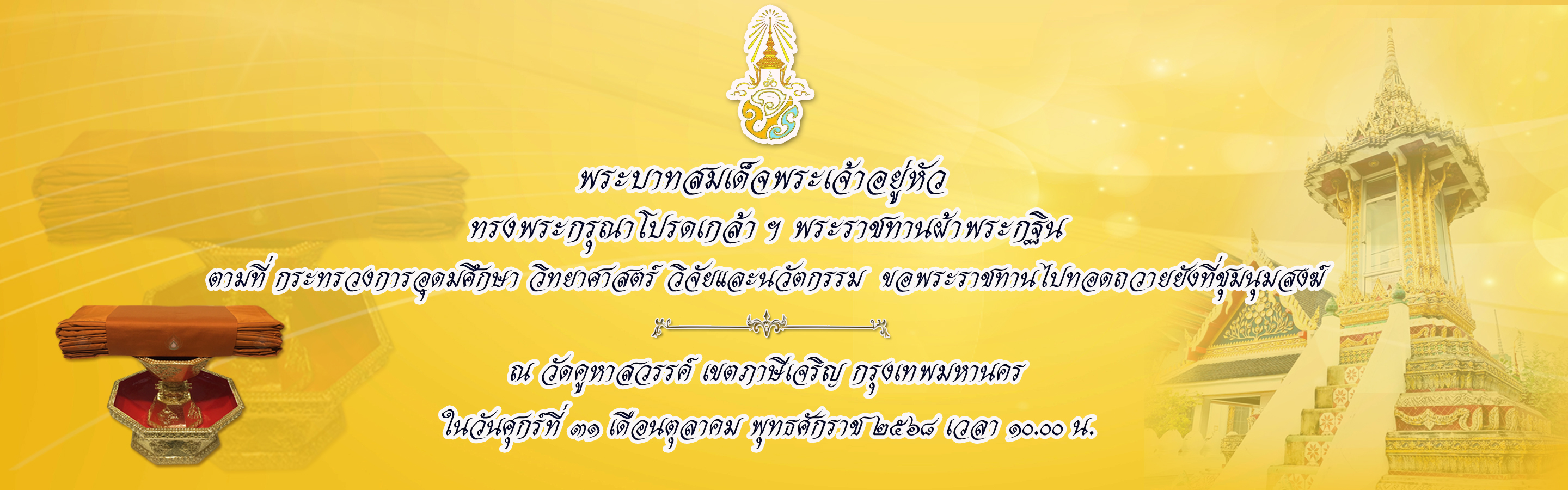 พระบาทสมเด็จพระเจ้าอยู่หัว
ทรงพระกรุณาโปรดเกล้า ฯ พระราชทานผ้าพระกฐิน
ตามที่ กระทรวงการอุดมศึกษา วิทยาศาสตร์ วิจัยและนวัตกรรม ขอพระราชทานไปทอดถวายยังที่ชุมนุมสงฆ์

ณ วัดคูหาสวรรค์ เขตภาษีเจริญ กรุงเทพมหานคร
ในวันศุกร์ที่ ๓๑ เดือนตุลาคม พุทธศักราช ๒๕๖๘ เวลา ๑๐.๐๐ น.